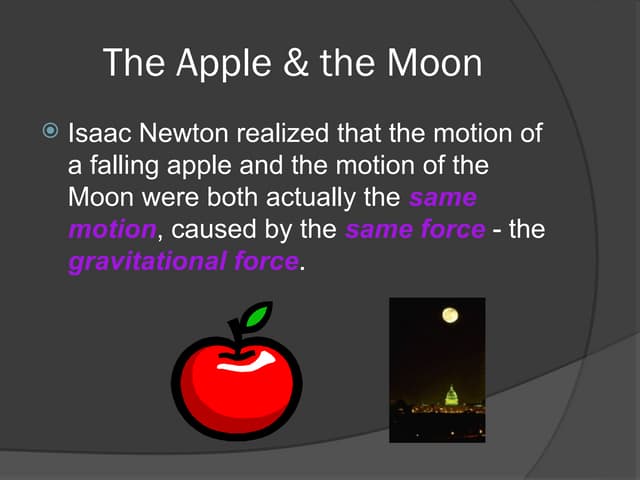 The Apple & the Moon

Isaac Newton realized that the motion of a falling apple and the motion of the Moon were both actually the same motion, caused by the same force - the gravitational force.